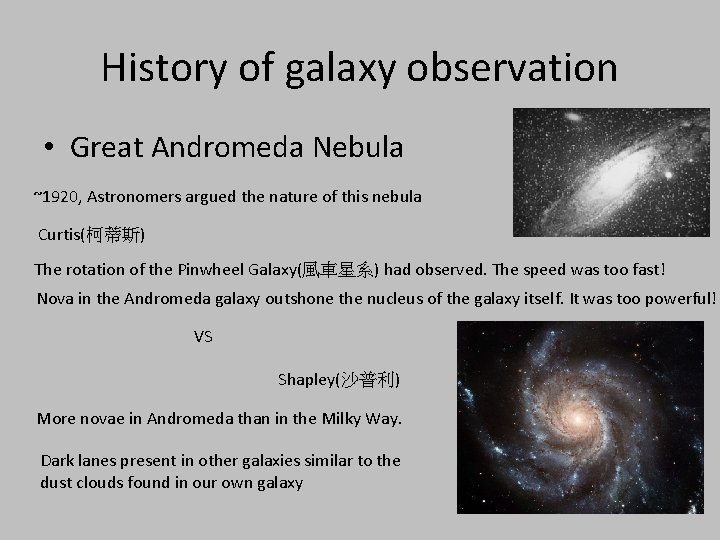 History of galaxy observation

• Great Andromeda Nebula

~1920, Astronomers argued the nature of this nebula

Curtis(柯蒂斯)

The rotation of the Pinwheel Galaxy(風車星系) had observed. The speed was too fast!

Nova in the Andromeda galaxy outshone the nucleus of the galaxy itself. It was too powerful!

VS

Shapley(沙普利)

More novae in Andromeda than in the Milky Way.

Dark lanes present in other galaxies similar to the dust clouds found in our own galaxy